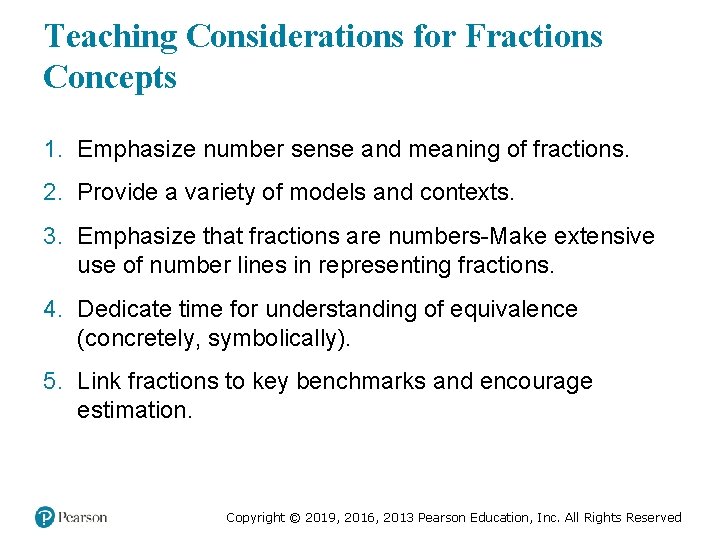 Teaching Considerations for Fractions Concepts

1. Emphasize number sense and meaning of fractions.
2. Provide a variety of models and contexts.
3. Emphasize that fractions are numbers-Make extensive use of number lines in representing fractions.
4. Dedicate time for understanding of equivalence (concretely, symbolically).
5. Link fractions to key benchmarks and encourage estimation.

Pearson

Copyright © 2019, 2016, 2013 Pearson Education, Inc. All Rights Reserved